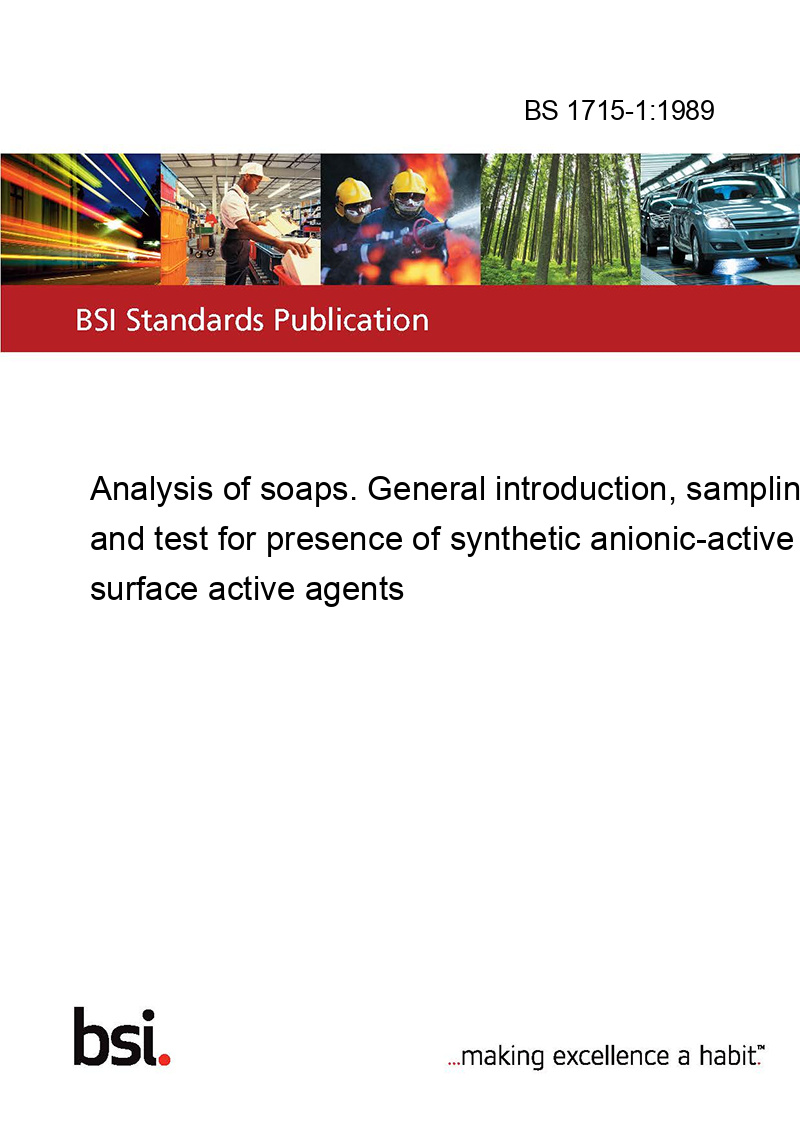 BS 1715-1:1989

BSI Standards Publication

Analysis of soaps. General introduction, samplin and test for presence of synthetic anionic-active surface active agents

bsi.

...making excellence a habit.™